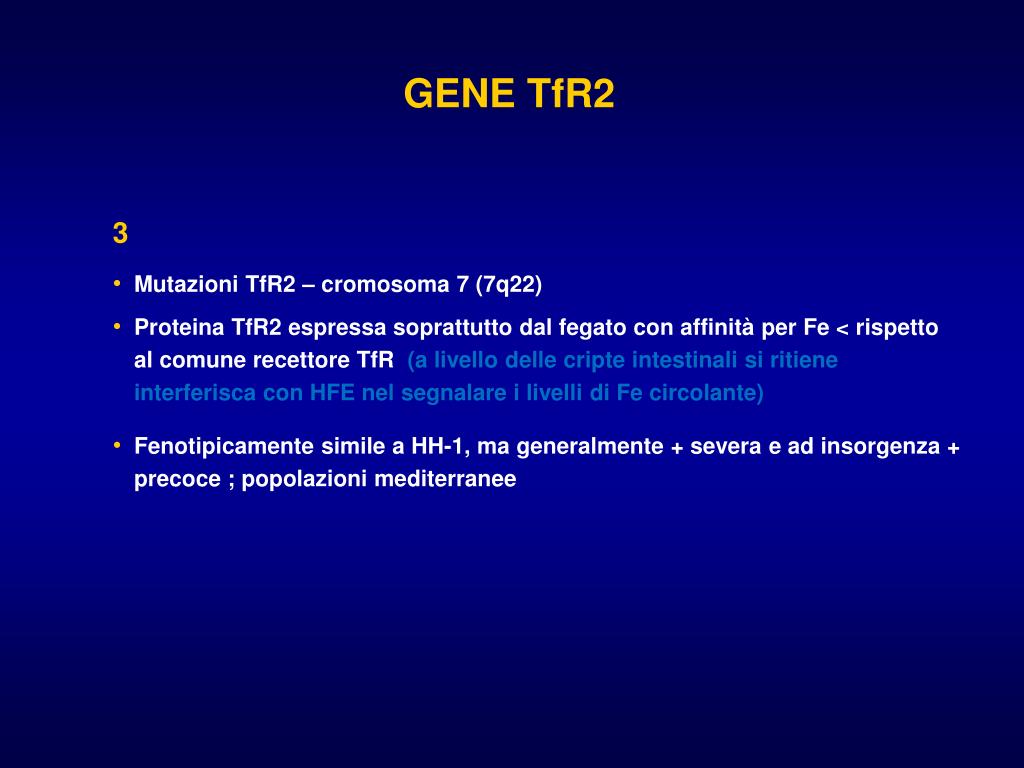 GENE TfR2

3

• Mutazioni TfR2 – cromosoma 7 (7q22)

• Proteina TfR2 espressa soprattutto dal fegato con affinità per Fe < rispetto al comune recettore TfR (a livello delle cripte intestinali si ritiene interferisca con HFE nel segnalare i livelli di Fe circolante)

• Fenotipicamente simile a HH-1, ma generalmente + severa e ad insorgenza + precoce ; popolazioni mediterranee